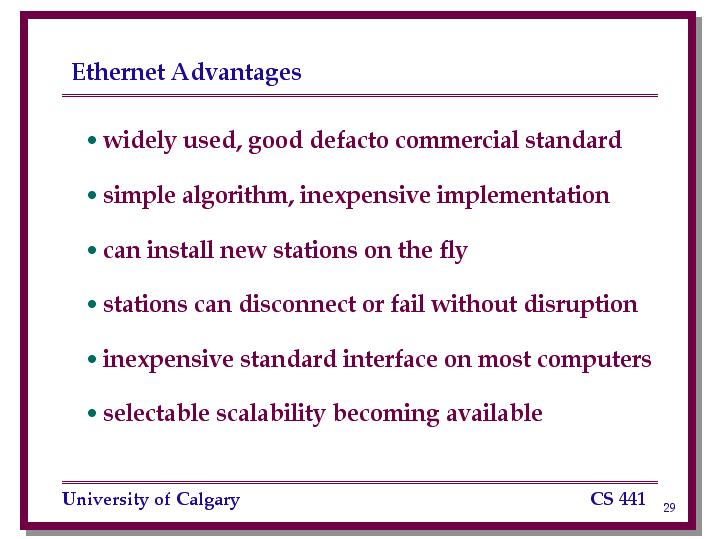 Ethernet Advantages

• widely used, good defacto commercial standard

• simple algorithm, inexpensive implementation

• can install new stations on the fly

• stations can disconnect or fail without disruption

• inexpensive standard interface on most computers

• selectable scalability becoming available

University of Calgary

CS 441

29